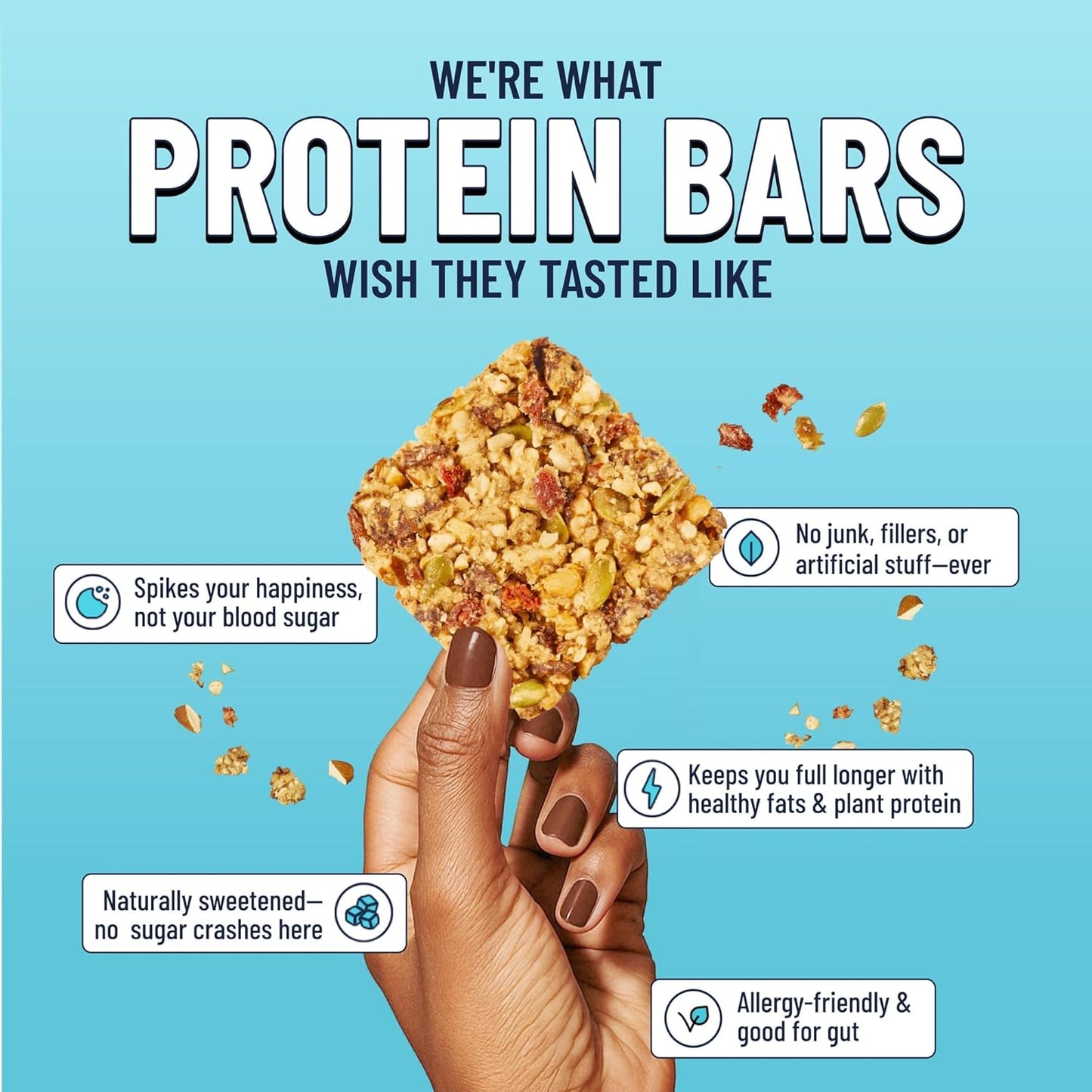 WE'RE WHAT
PROTEIN BARS
WISH THEY TASTED LIKE

No junk, fillers, or artificial stuff—ever

Spikes your happiness, not your blood sugar

Keeps you full longer with healthy fats & plant protein

Naturally sweetened— no sugar crashes here

Allergy-friendly & good for gut